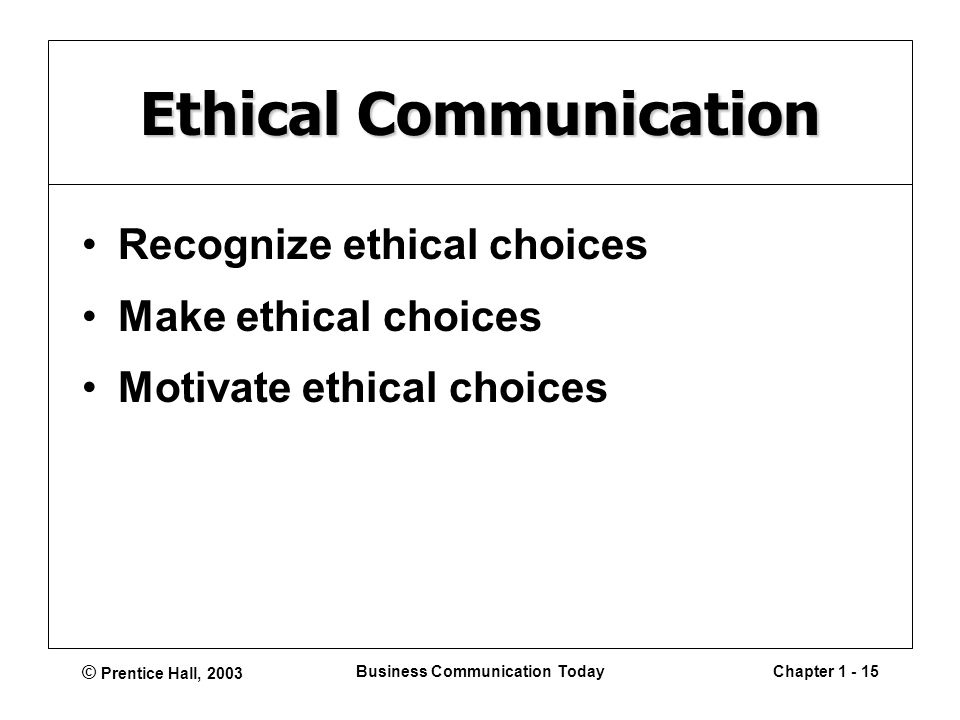 Ethical Communication

• Recognize ethical choices
• Make ethical choices
• Motivate ethical choices

© Prentice Hall, 2003

Business Communication Today

Chapter 1 - 15